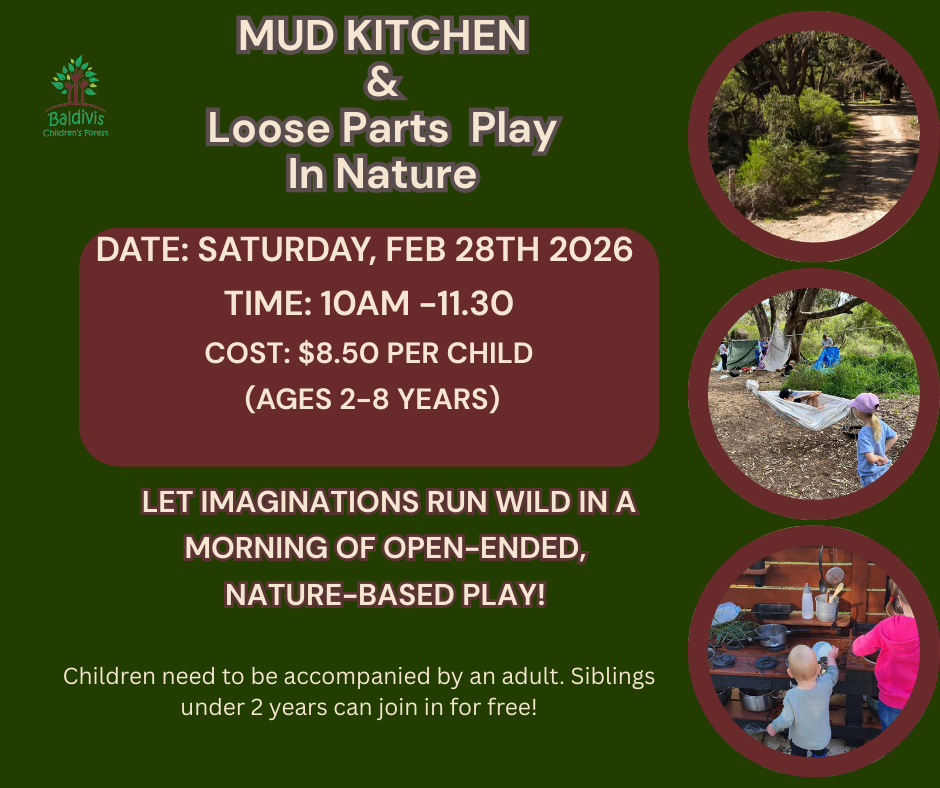 Baldivis
Children's Forest

MUD KITCHEN
&
Loose Parts Play
In Nature

DATE: SATURDAY, FEB 28TH 2026
TIME: 10AM -11.30
COST: $8.50 PER CHILD
(AGES 2-8 YEARS)

LET IMAGINATIONS RUN WILD IN A MORNING OF OPEN-ENDED, NATURE-BASED PLAY!

Children need to be accompanied by an adult. Siblings under 2 years can join in for free!